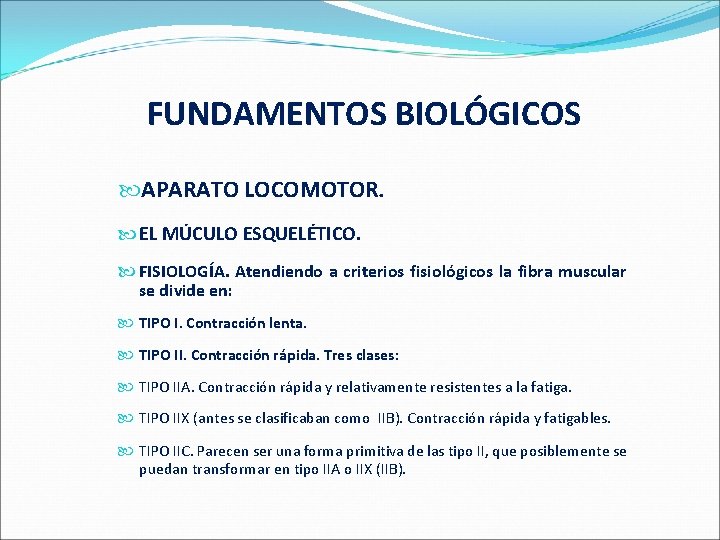 FUNDAMENTOS BIOLÓGICOS

APARATO LOCOMOTOR.

EL MÚCULO ESQUELÉTICO.

FISIOLOGÍA. Atendiendo a criterios fisiológicos la fibra muscular se divide en:

TIPO I. Contracción lenta.

TIPO II. Contracción rápida. Tres clases:

TIPO IIA. Contracción rápida y relativamente resistentes a la fatiga.

TIPO IIX (antes se clasificaban como IIB). Contracción rápida y fatigables.

TIPO IIC. Parecen ser una forma primitiva de las tipo II, que posiblemente se puedan transformar en tipo IIA o IIX (IIB).